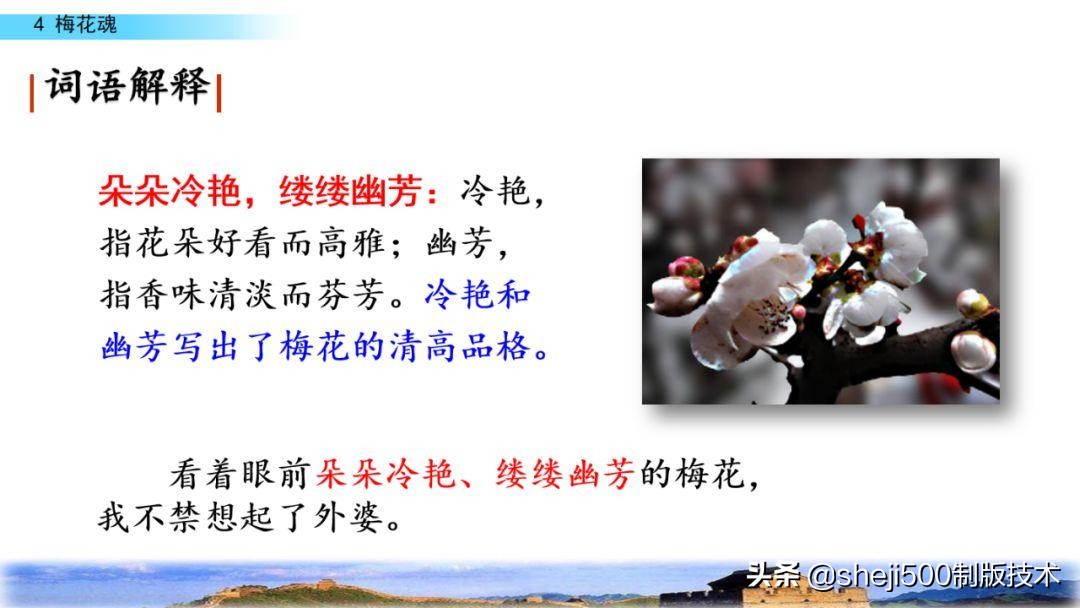 4 梅花魂

词语解释

朵朵冷艳，缕缕幽芳：冷艳，指花朵好看而高雅；幽芳，指香味清淡而芬芳。冷艳和幽芳写出了梅花的清高品格。

看着眼前朵朵冷艳、缕缕幽芳的梅花，我不禁想起了外婆。

头条 @sheji500制版技术